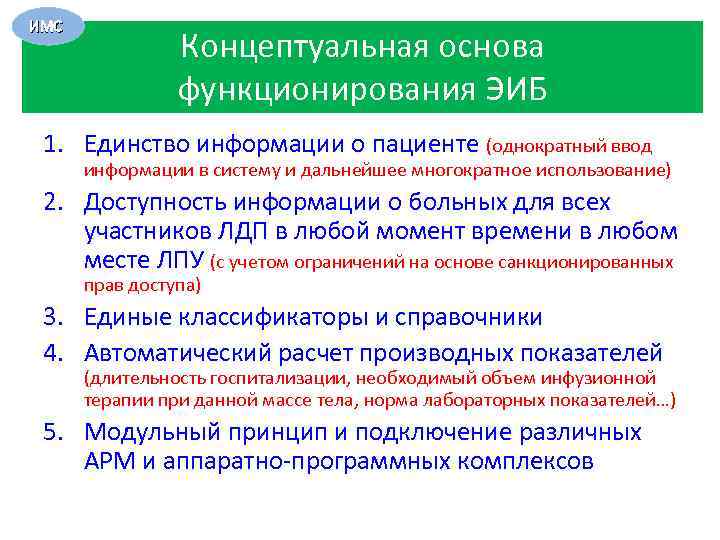 ИМС

Концептуальная основа функционирования ЭИБ

1. Единство информации о пациенте (однократный ввод информации в систему и дальнейшее многократное использование)
2. Доступность информации о больных для всех участников ЛДП в любой момент времени в любом месте ЛПУ (с учетом ограничений на основе санкционированных прав доступа)
3. Единые классификаторы и справочники
4. Автоматический расчет производных показателей (длительность госпитализации, необходимый объем инфузионной терапии при данной массе тела, норма лабораторных показателей…)
5. Модульный принцип и подключение различных АРМ и аппаратно-программных комплексов